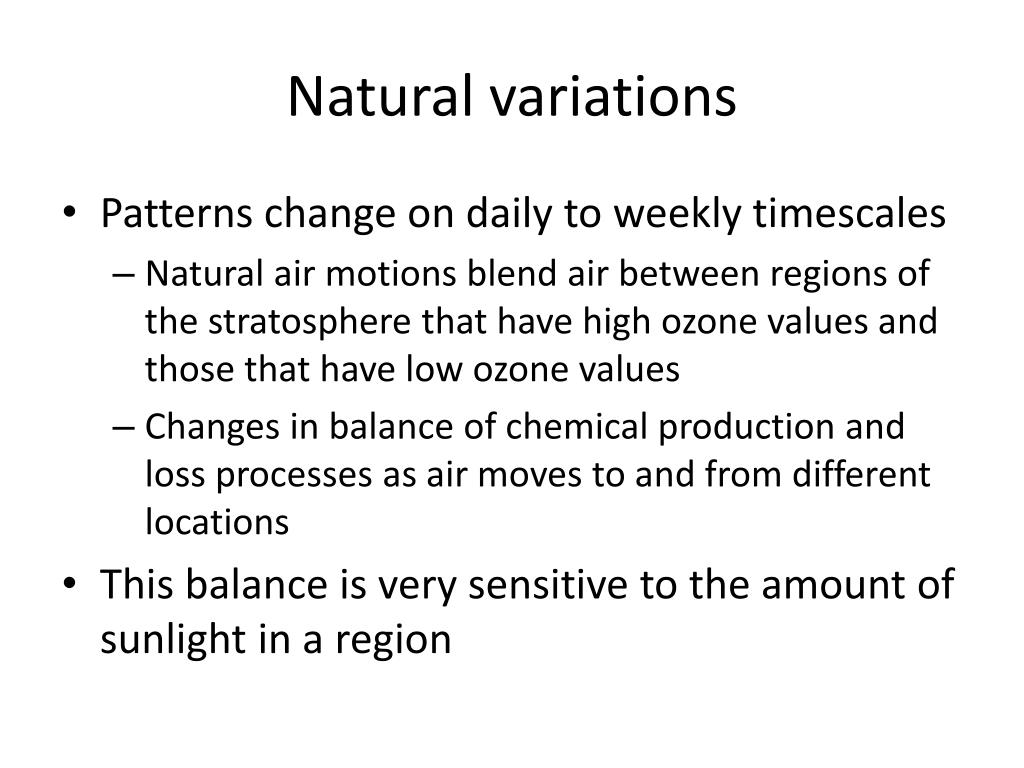 Natural variations

• Patterns change on daily to weekly timescales

– Natural air motions blend air between regions of the stratosphere that have high ozone values and those that have low ozone values

– Changes in balance of chemical production and loss processes as air moves to and from different locations

• This balance is very sensitive to the amount of sunlight in a region